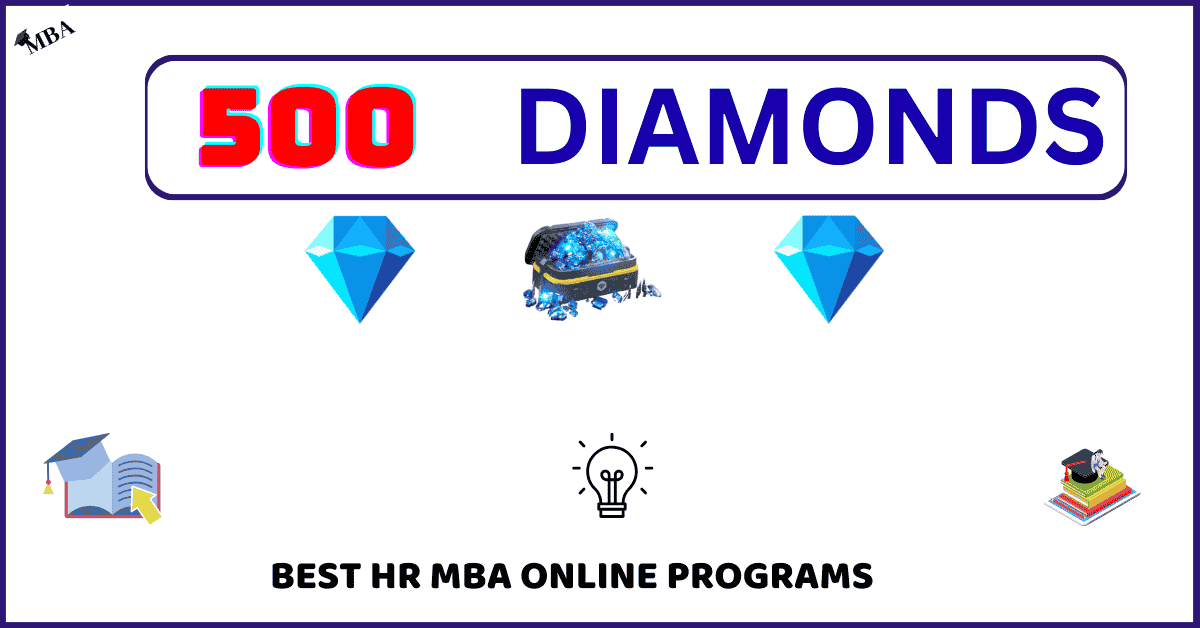 MBA

500 DIAMONDS

BEST HR MBA ONLINE PROGRAMS